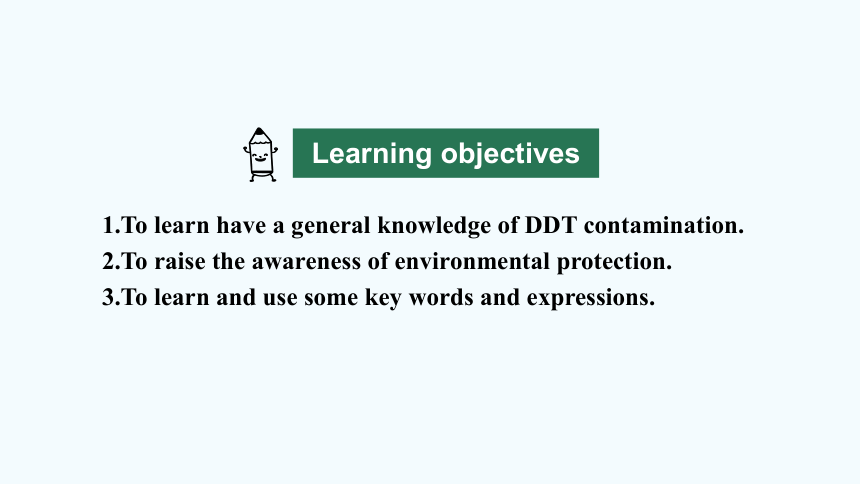 Learning objectives

1.To learn have a general knowledge of DDT contamination.
2.To raise the awareness of environmental protection.
3.To learn and use some key words and expressions.